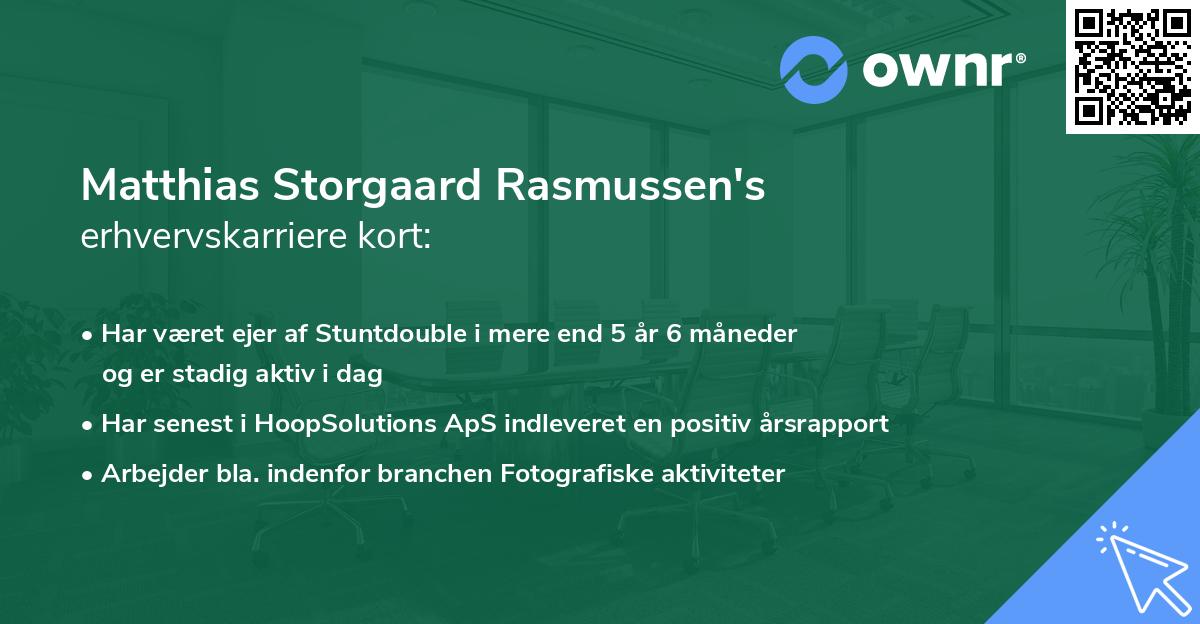 ownr®

Matthias Storgaard Rasmussen's
erhvervskarriere kort:

• Har været ejer af Stuntdouble i mere end 5 år 6 måneder og er stadig aktiv i dag
• Har senest i HoopSolutions ApS indleveret en positiv årsrapport
• Arbejder bla. indenfor branchen Fotografiske aktiviteter